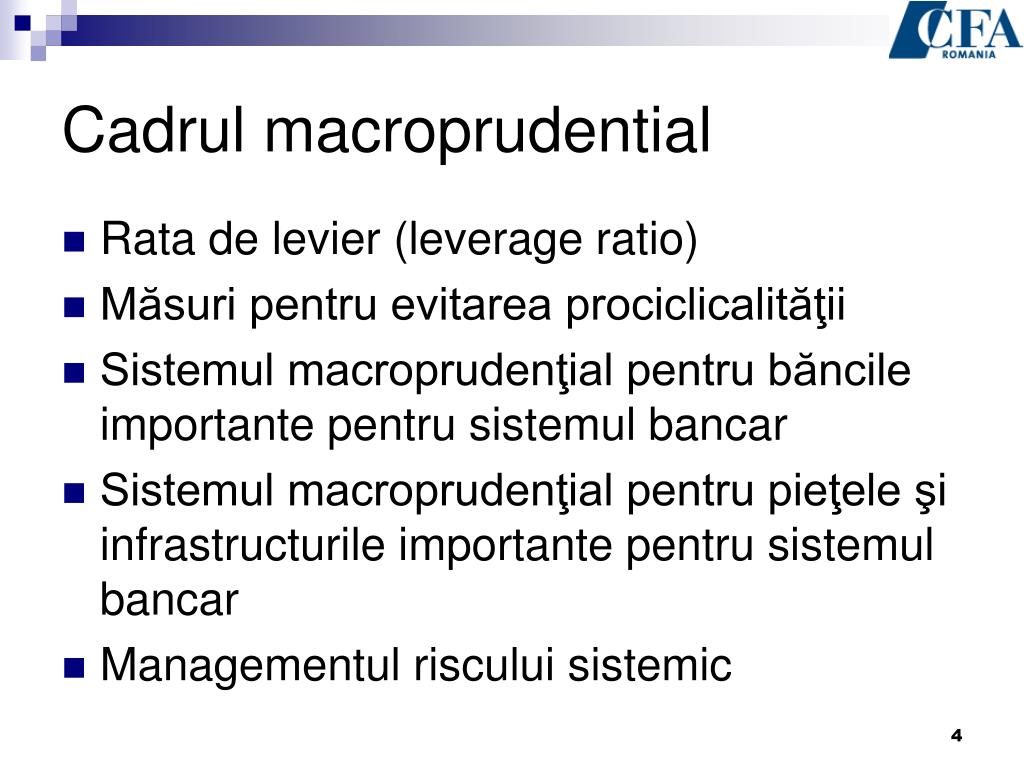 CFA ROMANIA

Cadrul macroprudential

Rata de levier (leverage ratio)

Măsuri pentru evitarea prociclicalităţii

Sistemul macroprudenţial pentru băncile importante pentru sistemul bancar

Sistemul macroprudenţial pentru pieţele şi infrastructurile importante pentru sistemul bancar

Managementul riscului sistemic

4